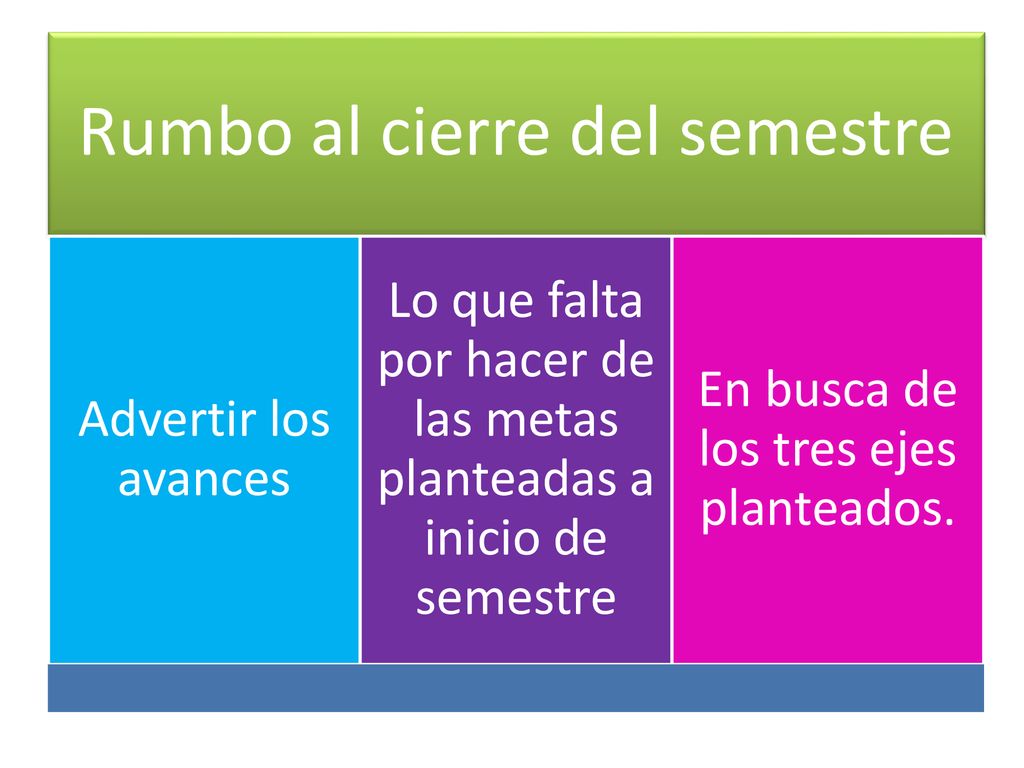 Rumbo al cierre del semestre

Advertir los avances

Lo que falta por hacer de las metas planteadas a inicio de semestre

En busca de los tres ejes planteados.